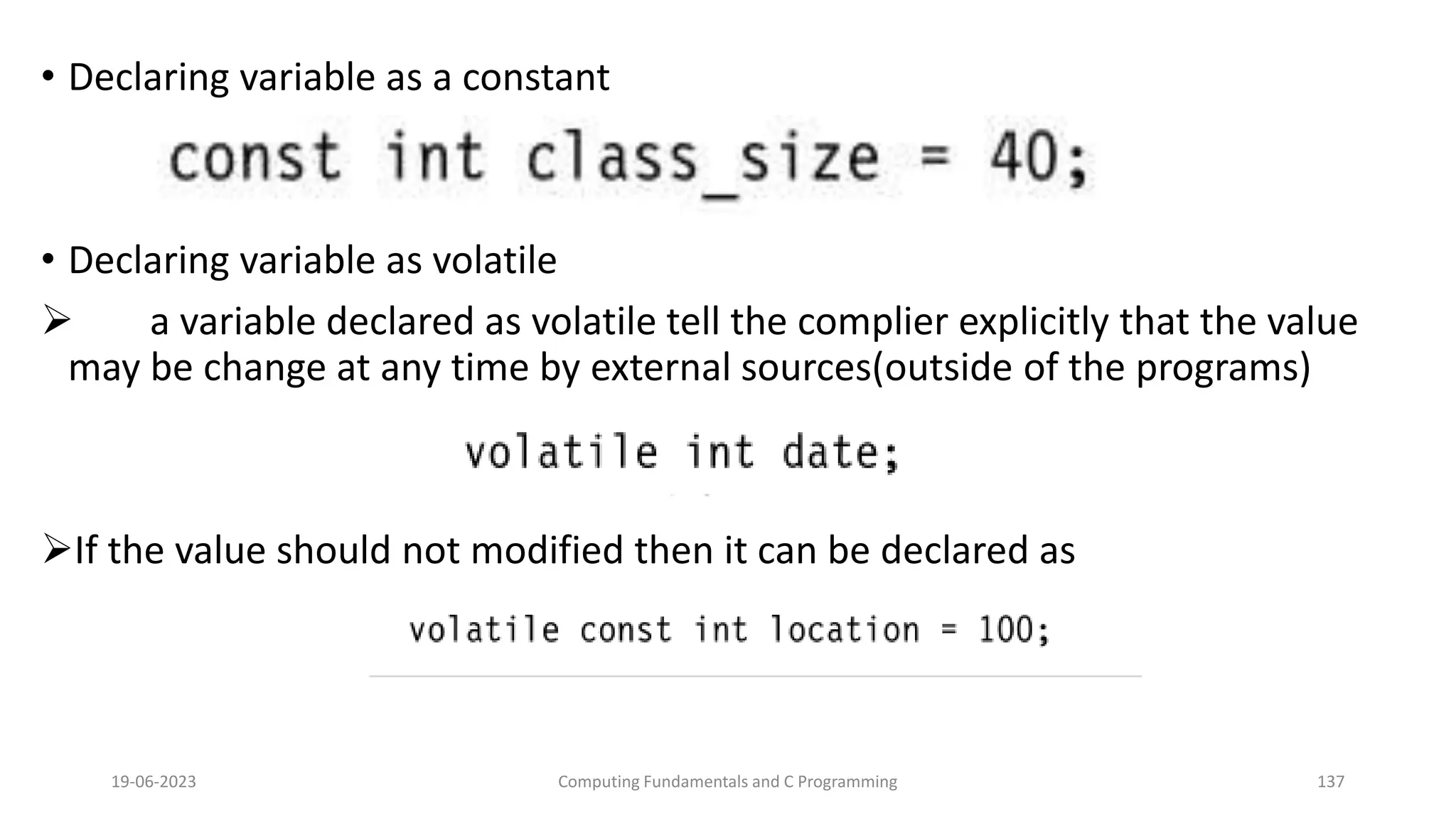 • Declaring variable as a constant

const int class_size = 40;

• Declaring variable as volatile

➢ a variable declared as volatile tell the complier explicitly that the value may be change at any time by external sources(outside of the programs)

volatile int date;

➢If the value should not modified then it can be declared as

volatile const int location = 100;

19-06-2023

Computing Fundamentals and C Programming

137